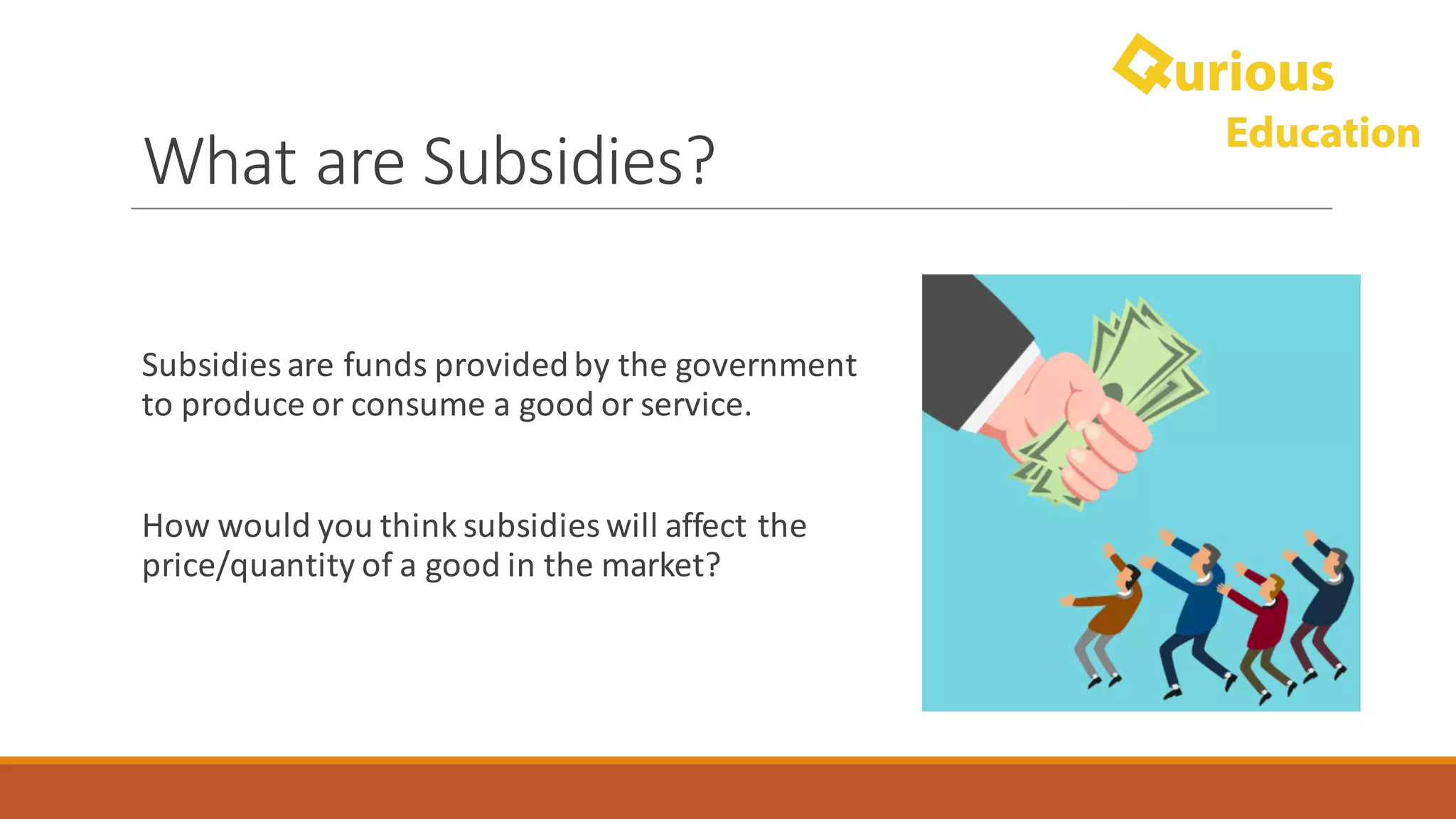 Qurious Education

What are Subsidies?

Subsidies are funds provided by the government to produce or consume a good or service.

How would you think subsidies will affect the price/quantity of a good in the market?